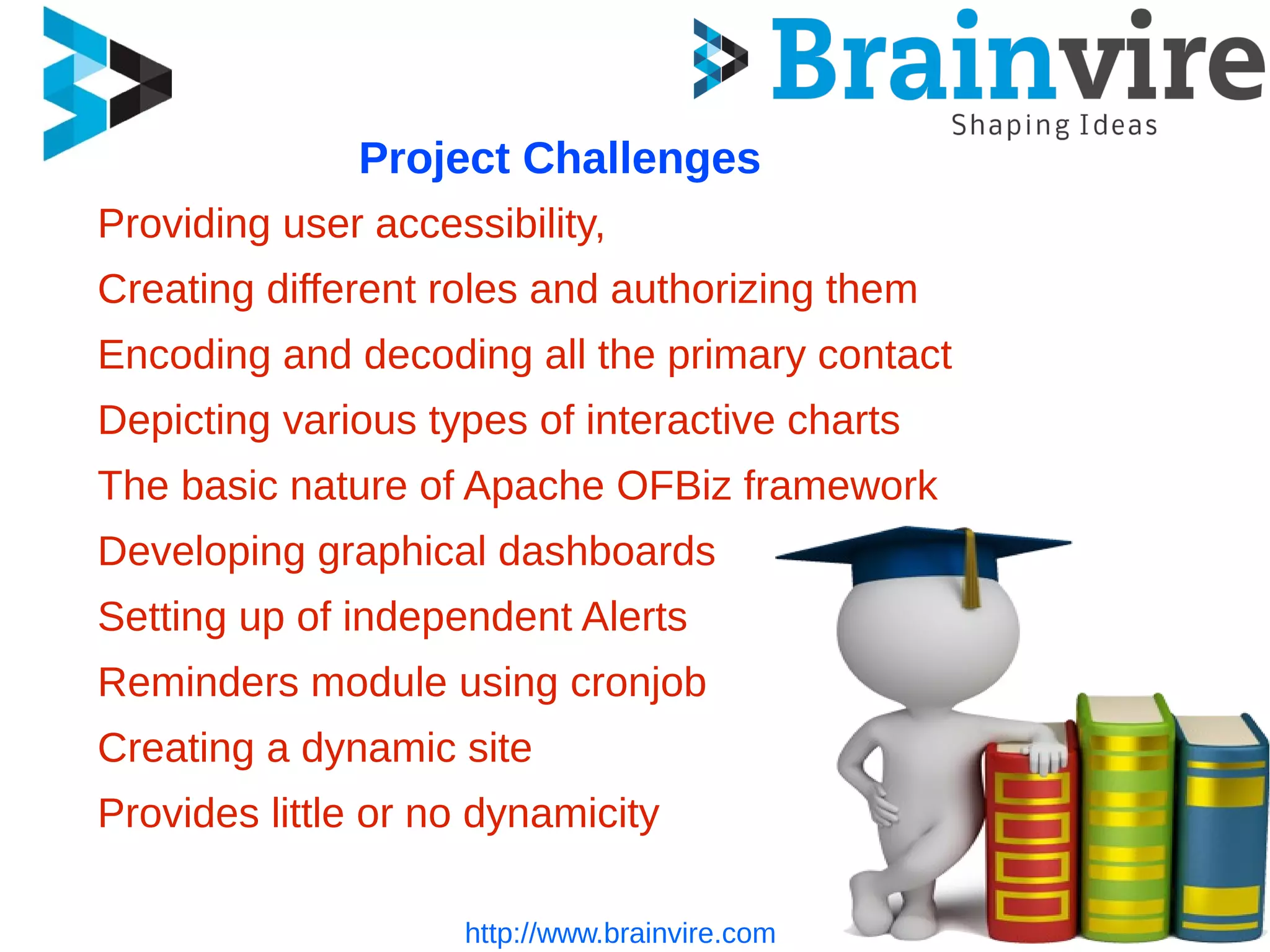 Brainvire
Shaping Ideas

Project Challenges

Providing user accessibility,

Creating different roles and authorizing them

Encoding and decoding all the primary contact

Depicting various types of interactive charts

The basic nature of Apache OFBiz framework

Developing graphical dashboards

Setting up of independent Alerts

Reminders module using cronjob

Creating a dynamic site

Provides little or no dynamicity

http://www.brainvire.com